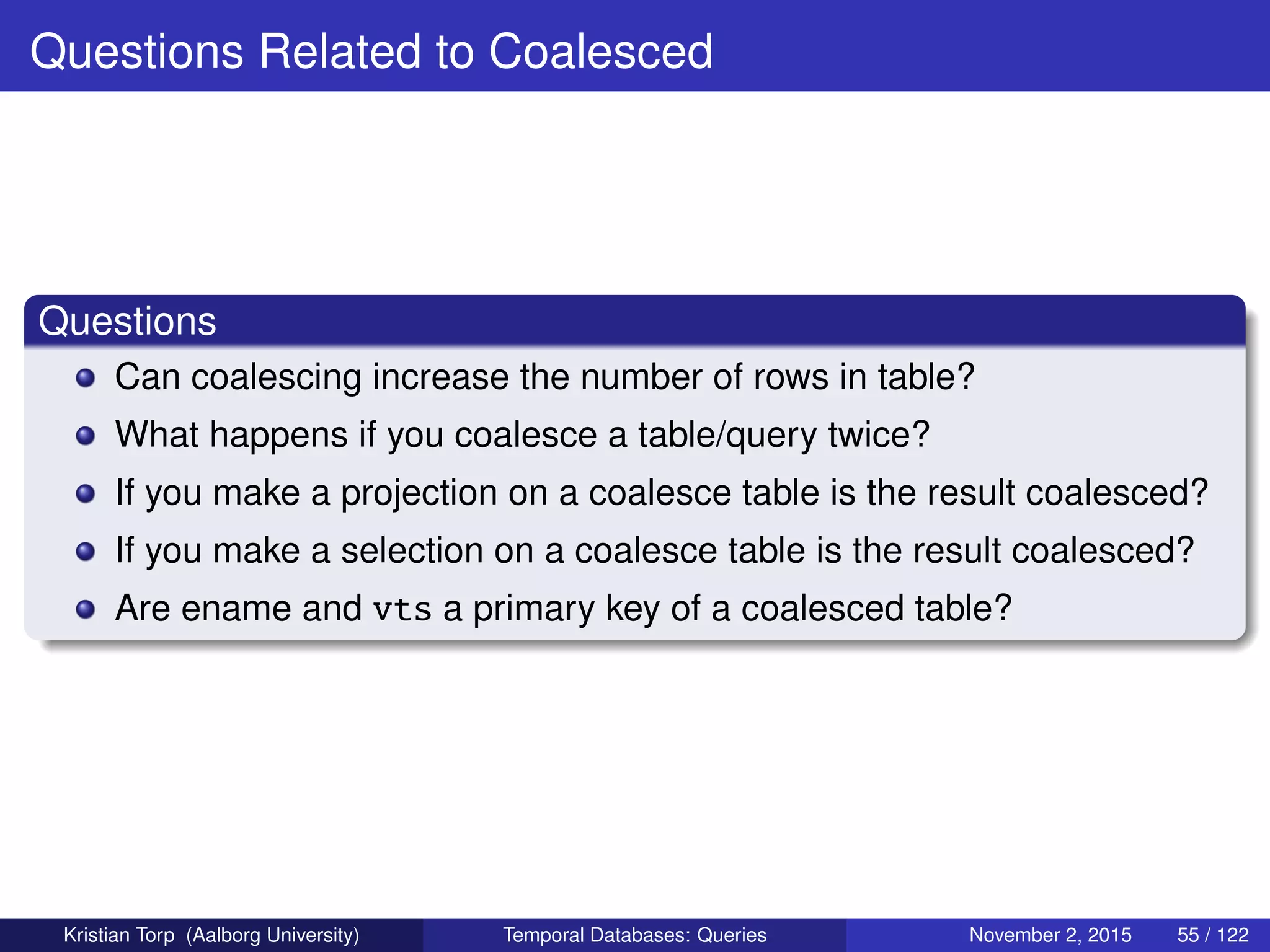 Questions Related to Coalesced

Questions

- Can coalescing increase the number of rows in table?
- What happens if you coalesce a table/query twice?
- If you make a projection on a coalesce table is the result coalesced?
- If you make a selection on a coalesce table is the result coalesced?
- Are ename and vts a primary key of a coalesced table?

Kristian Torp (Aalborg University) Temporal Databases: Queries November 2, 2015 55 / 122